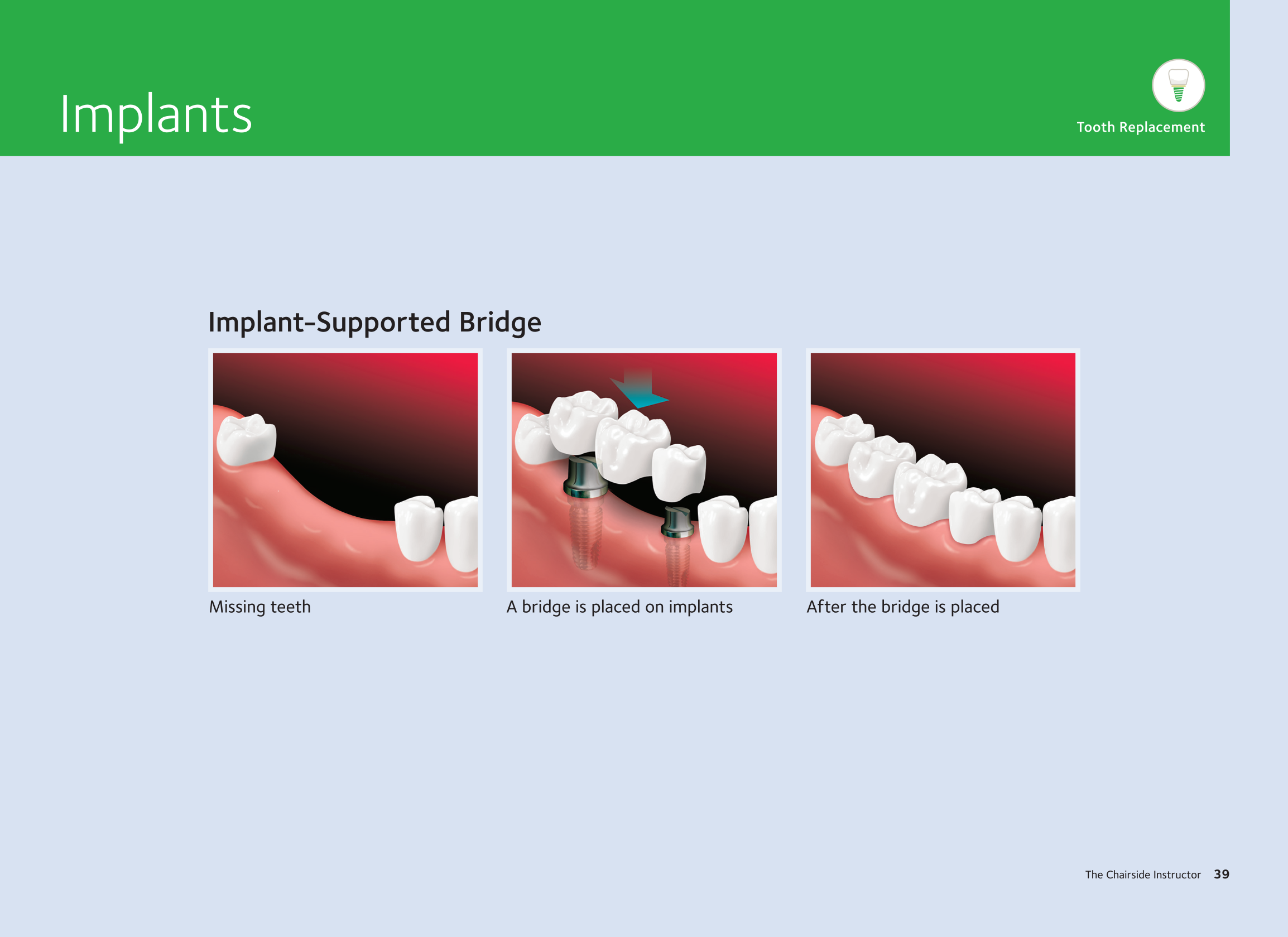 Implants

Tooth Replacement

Implant-Supported Bridge

Missing teeth

A bridge is placed on implants

After the bridge is placed

The Chairside Instructor 39